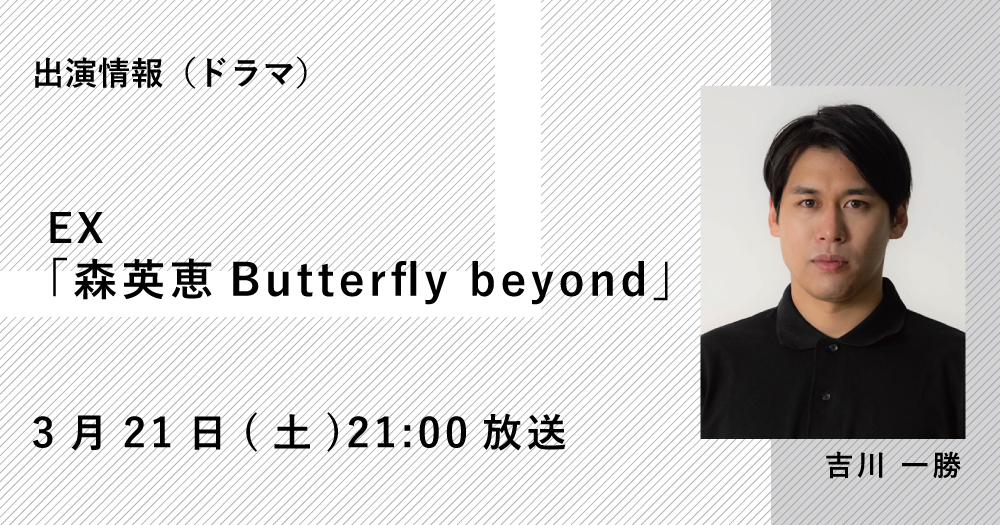 出演情報（ドラマ）

EX
「森英恵 Butterfly beyond」

3月21日(土)21:00 放送

吉川 一勝